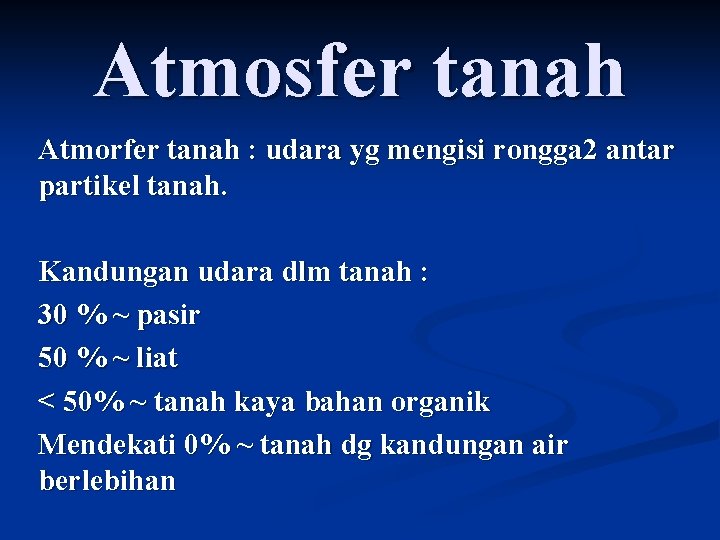 Atmosfer tanah

Atmorfer tanah : udara yg mengisi rongga2 antar partikel tanah.

Kandungan udara dlm tanah :
30 % ~ pasir
50 % ~ liat
< 50% ~ tanah kaya bahan organik
Mendekati 0% ~ tanah dg kandungan air berlebihan